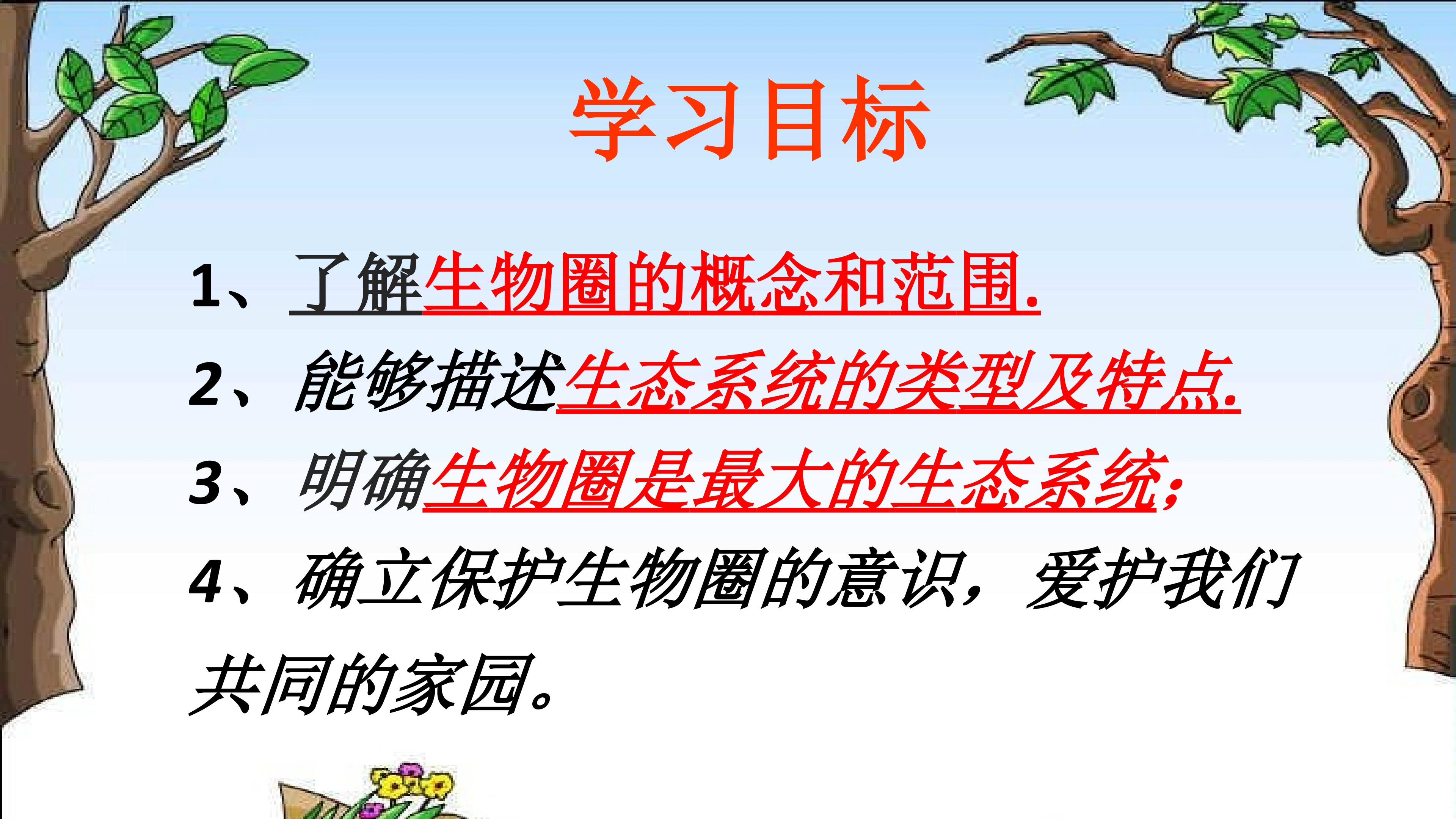 学习目标

1、了解生物圈的概念和范围.

2、能够描述生态系统的类型及特点.

3、明确生物圈是最大的生态系统;

4、确立保护生物圈的意识，爱护我们共同的家园。